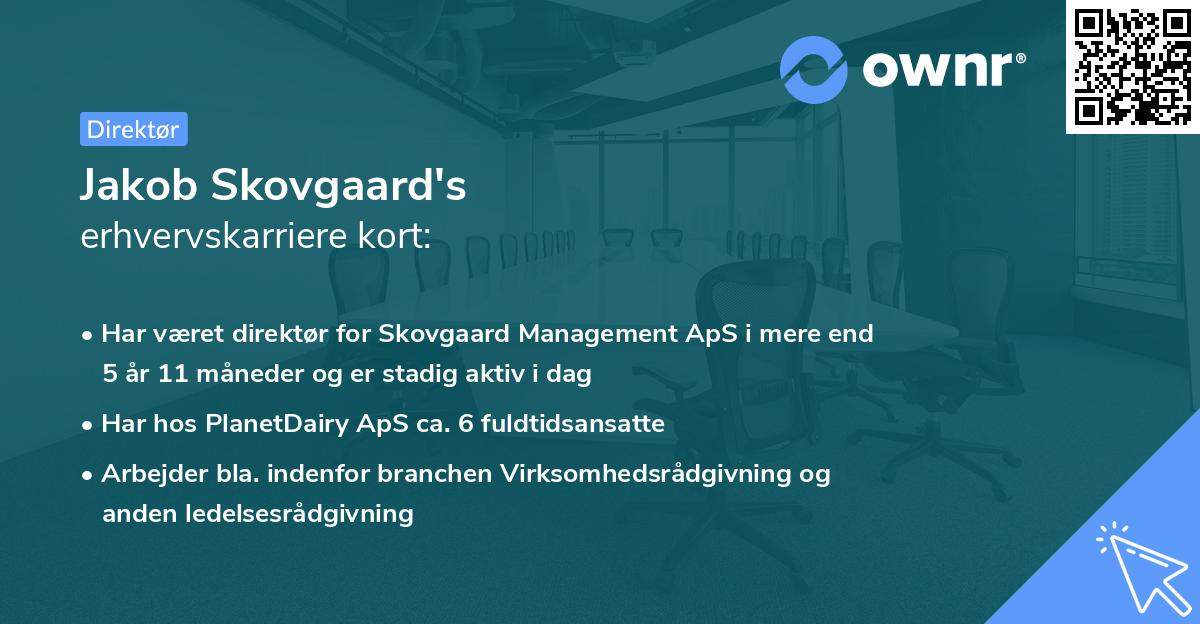 ownr®

Direktør

Jakob Skovgaard's
erhvervskarriere kort:

• Har været direktør for Skovgaard Management ApS i mere end 5 år 11 måneder og er stadig aktiv i dag

• Har hos PlanetDairy ApS ca. 6 fuldtidsansatte

• Arbejder bla. indenfor branchen Virksomhedsrådgivning og anden ledelsesrådgivning